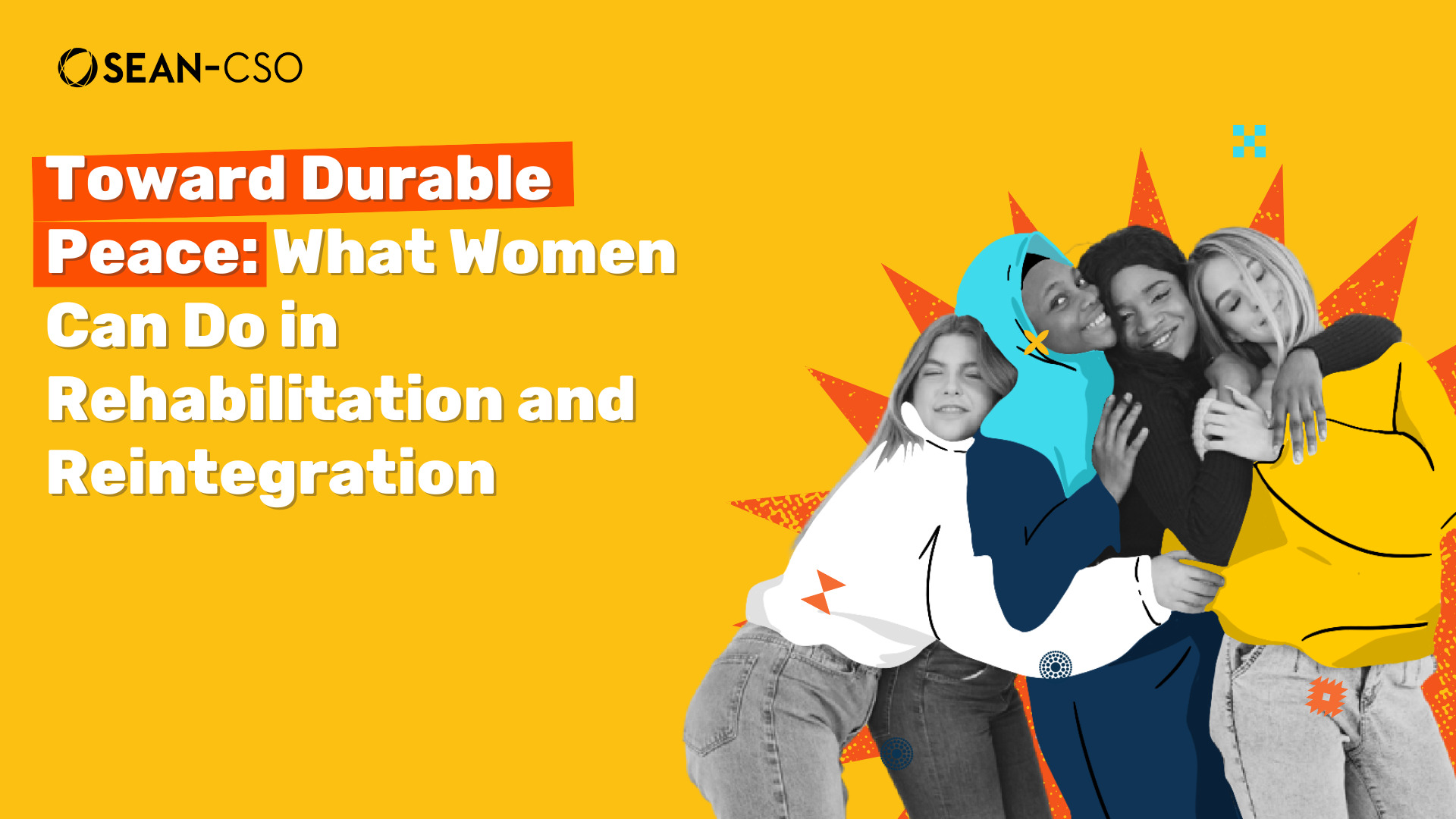 SEAN-CSO

Toward Durable Peace: What Women Can Do in Rehabilitation and Reintegration